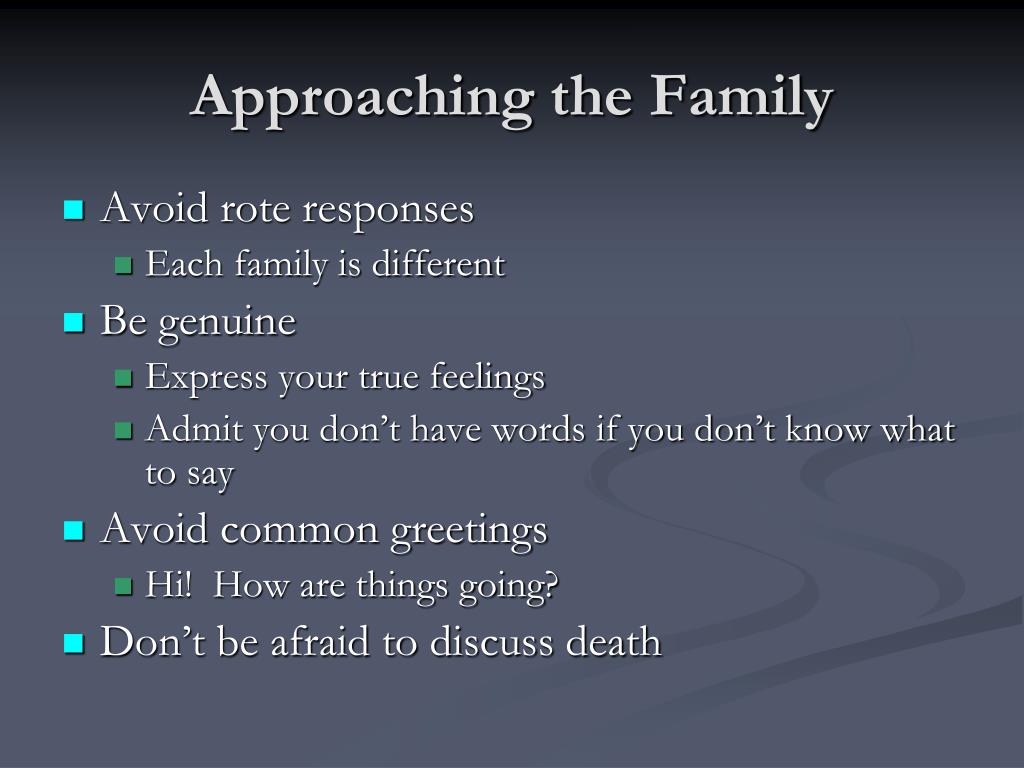 Approaching the Family

Avoid rote responses
Each family is different
Be genuine
Express your true feelings
Admit you don’t have words if you don’t know what to say
Avoid common greetings
Hi!  How are things going?
Don’t be afraid to discuss death